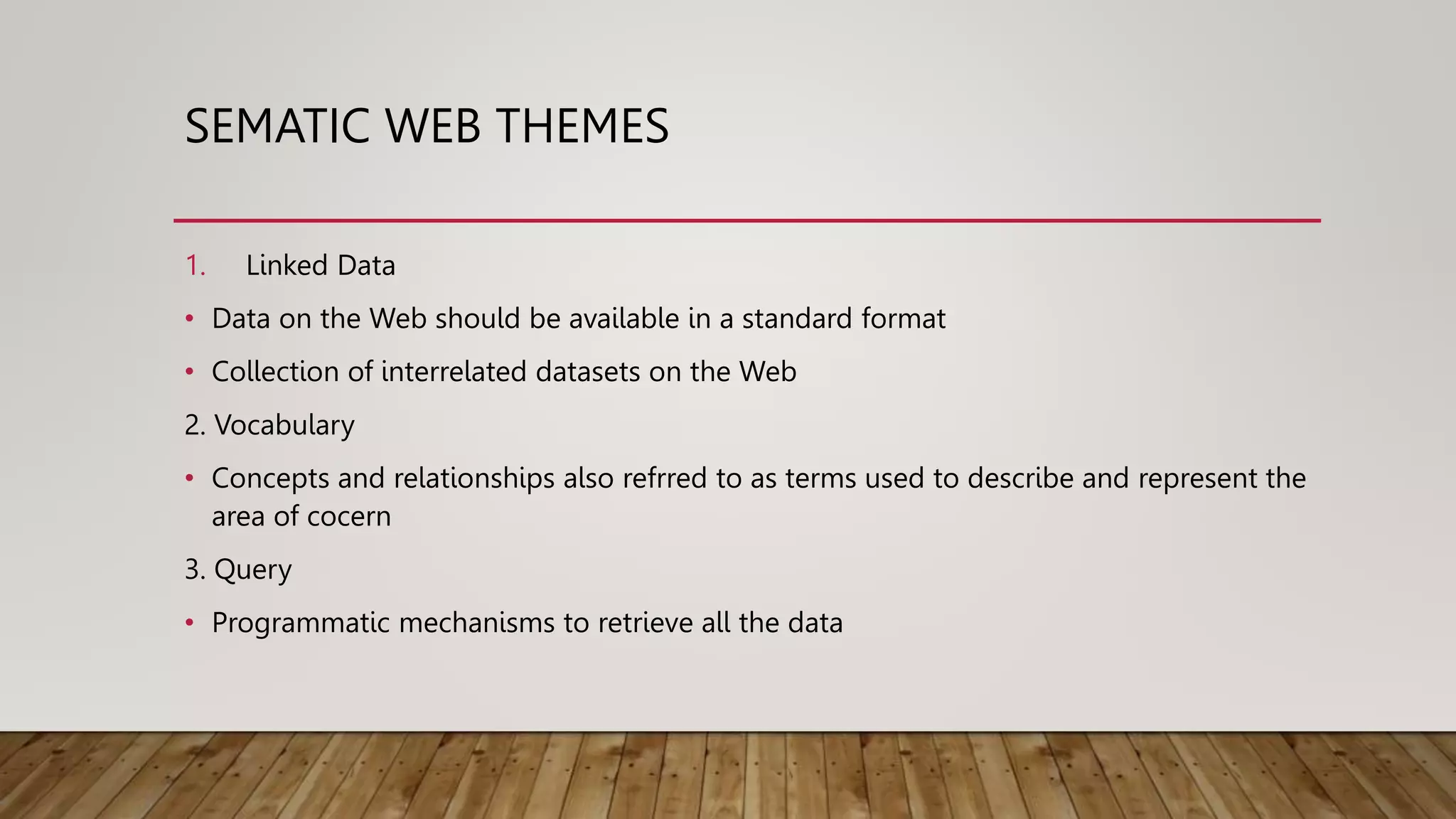 SEMATIC WEB THEMES

1. Linked Data

• Data on the Web should be available in a standard format

• Collection of interrelated datasets on the Web

2. Vocabulary

• Concepts and relationships also refrred to as terms used to describe and represent the area of cocern

3. Query

• Programmatic mechanisms to retrieve all the data